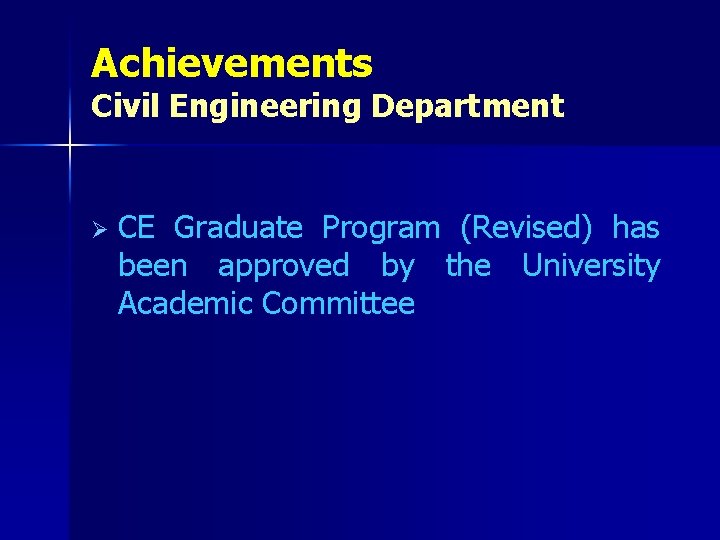 Achievements
Civil Engineering Department

➢ CE Graduate Program (Revised) has been approved by the University Academic Committee